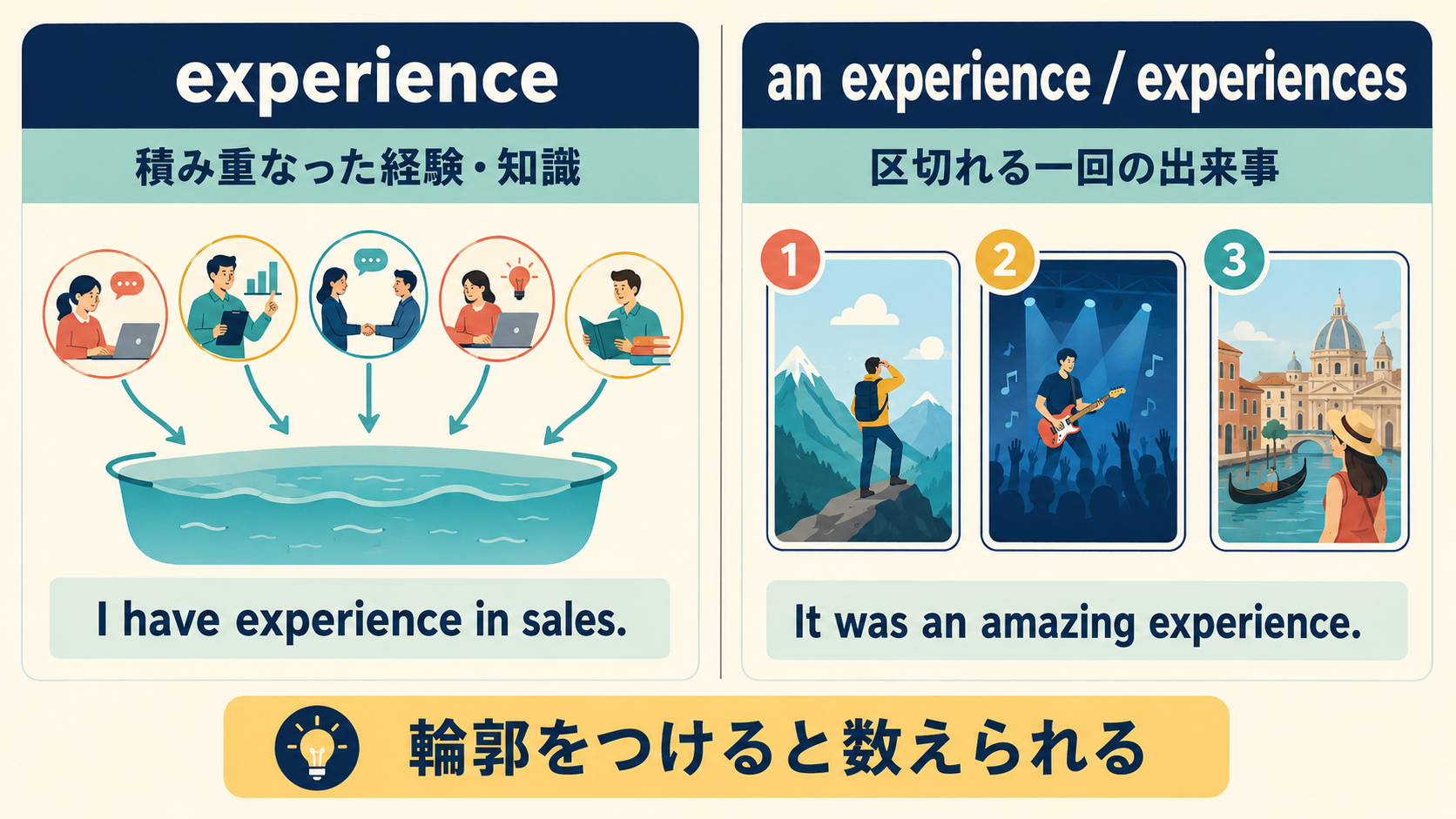 experience

積み重なった経験・知識

I have experience in sales.

an experience / experiences

区切れる一回の出来事

1

2

3

It was an amazing experience.

輪郭をつけると数えられる